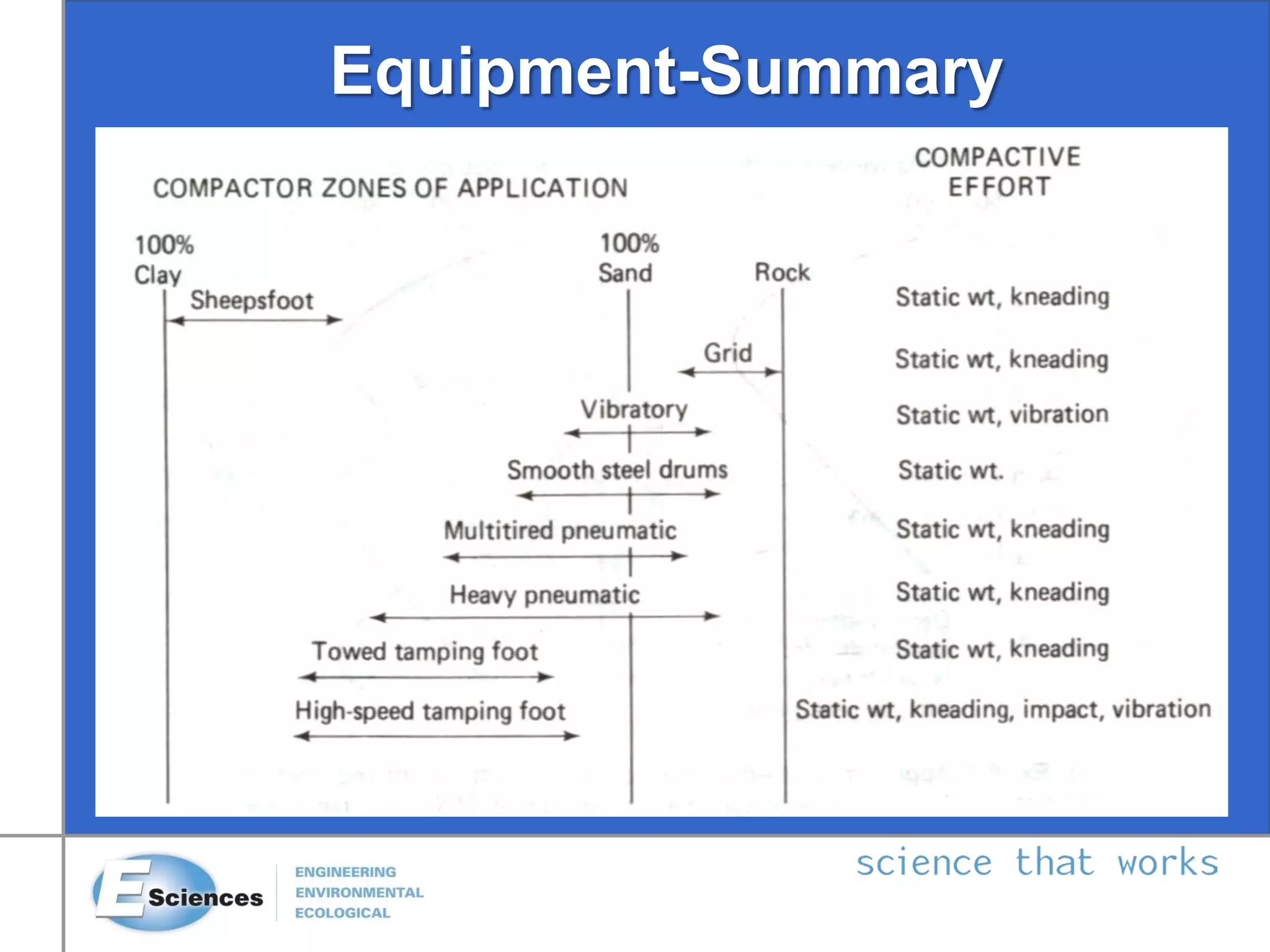 Equipment-Summary

COMPACTOR ZONES OF APPLICATION

COMPACTIVE EFFORT

100% Clay

100% Sand

Rock

Sheepsfoot

Static wt, kneading

Grid

Static wt, kneading

Vibratory

Static wt, vibration

Smooth steel drums

Static wt.

Multitired pneumatic

Static wt, kneading

Heavy pneumatic

Static wt, kneading

Towed tamping foot

Static wt, kneading

High-speed tamping foot

Static wt, kneading, impact, vibration

E Sciences

ENGINEERING
ENVIRONMENTAL
ECOLOGICAL

science that works